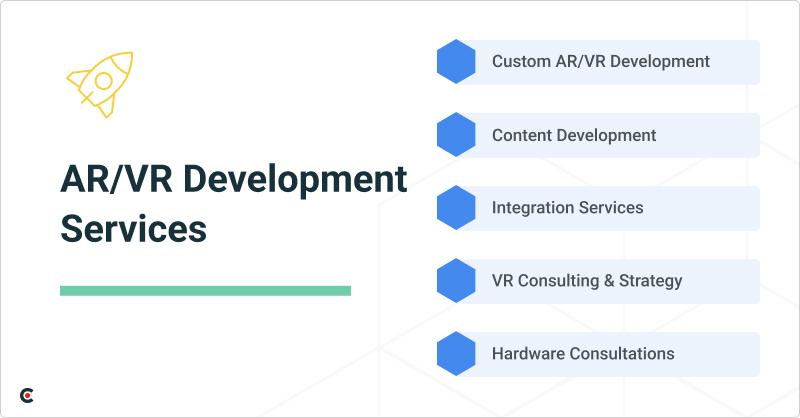 AR/VR Development Services

Custom AR/VR Development

Content Development

Integration Services

VR Consulting & Strategy

Hardware Consultations